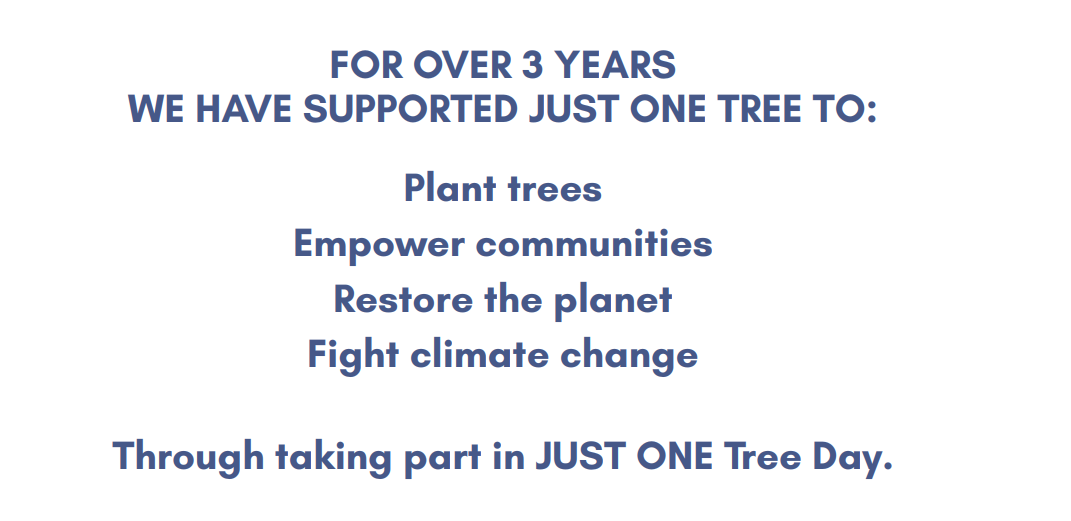 FOR OVER 3 YEARS
WE HAVE SUPPORTED JUST ONE TREE TO:

Plant trees
Empower communities
Restore the planet
Fight climate change

Through taking part in JUST ONE Tree Day.